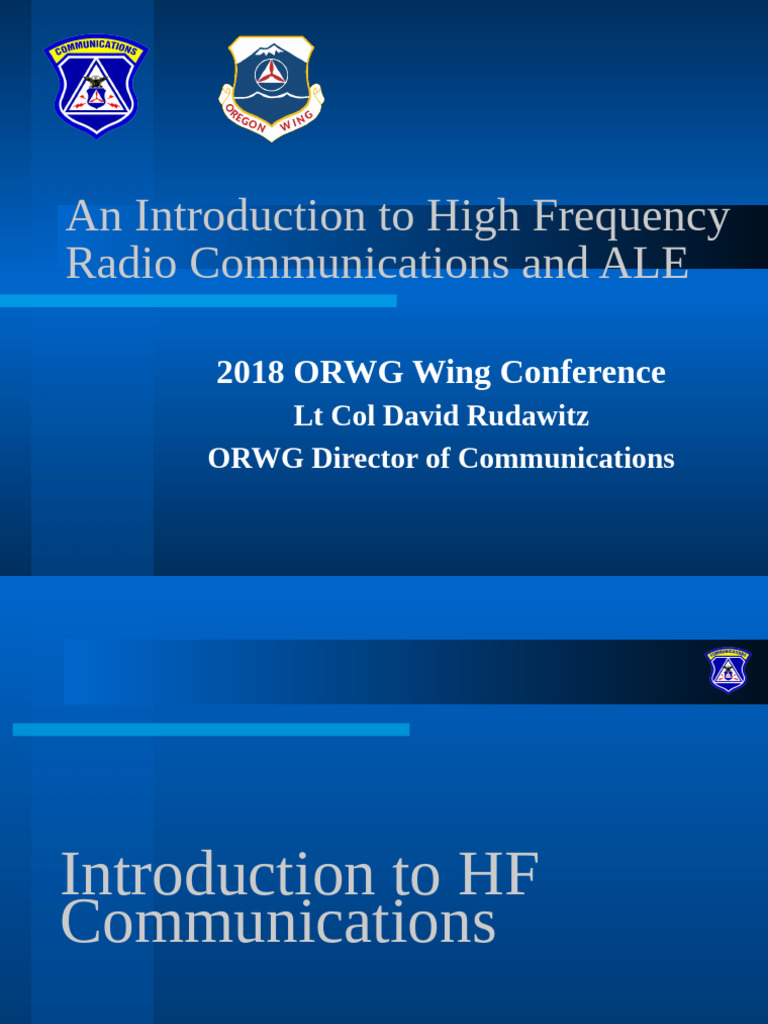 COMMUNICATIONS

OREGON WING

An Introduction to High Frequency Radio Communications and ALE

2018 ORWG Wing Conference
Lt Col David Rudawitz
ORWG Director of Communications

COMMUNICATIONS

Introduction to HF Communications